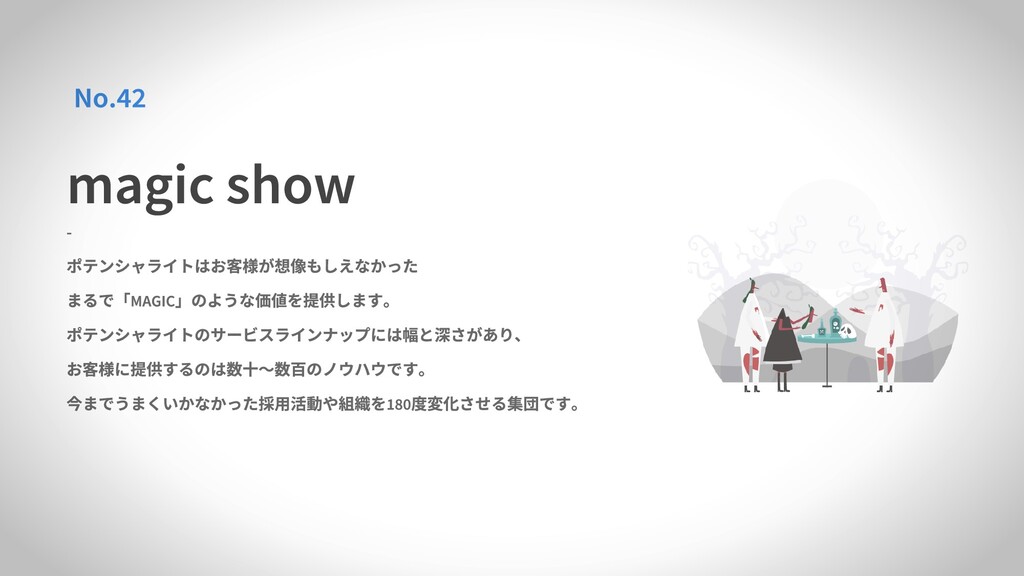 No.42

magic show

-

ポテンシャライトはお客様が想像もしえなかった

まるで「MAGIC」のような価値を提供します。

ポテンシャライトのサービスラインナップには幅と深さがあり、

お客様に提供するのは数十〜数百のノウハウです。

今までうまくいかなかった採用活動や組織を180度変化させる集団です。